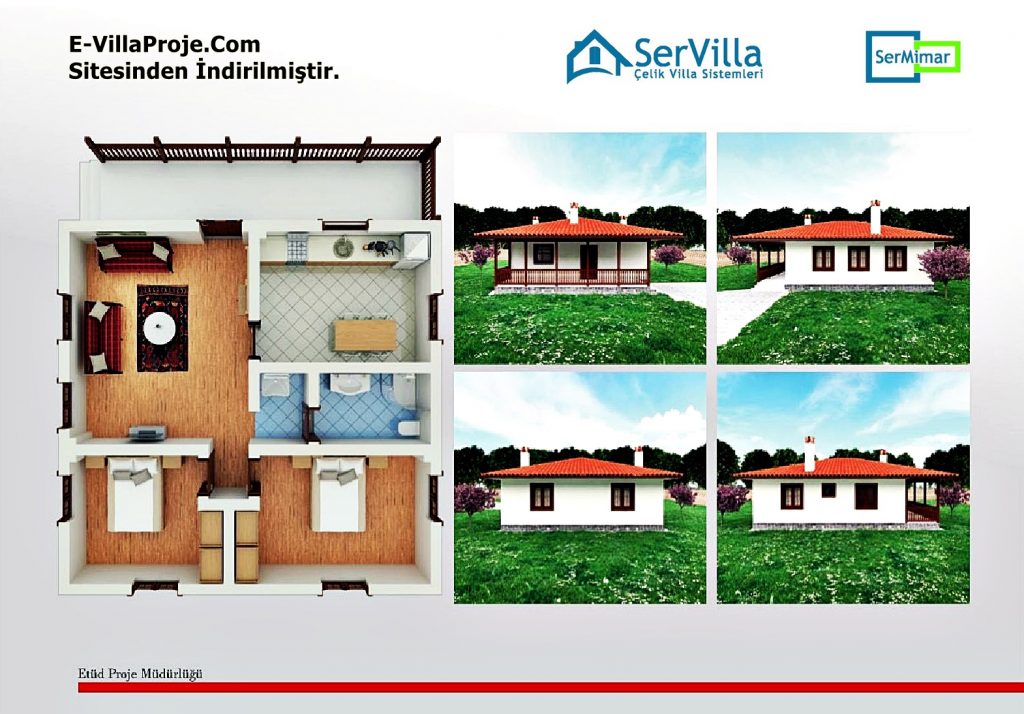 E-VillaProje.Com
Sitesinden İndirilmiştir.

SerVilla
Çelik Villa Sistemleri

SerMimar

Etüd Proje Müdürlüğü